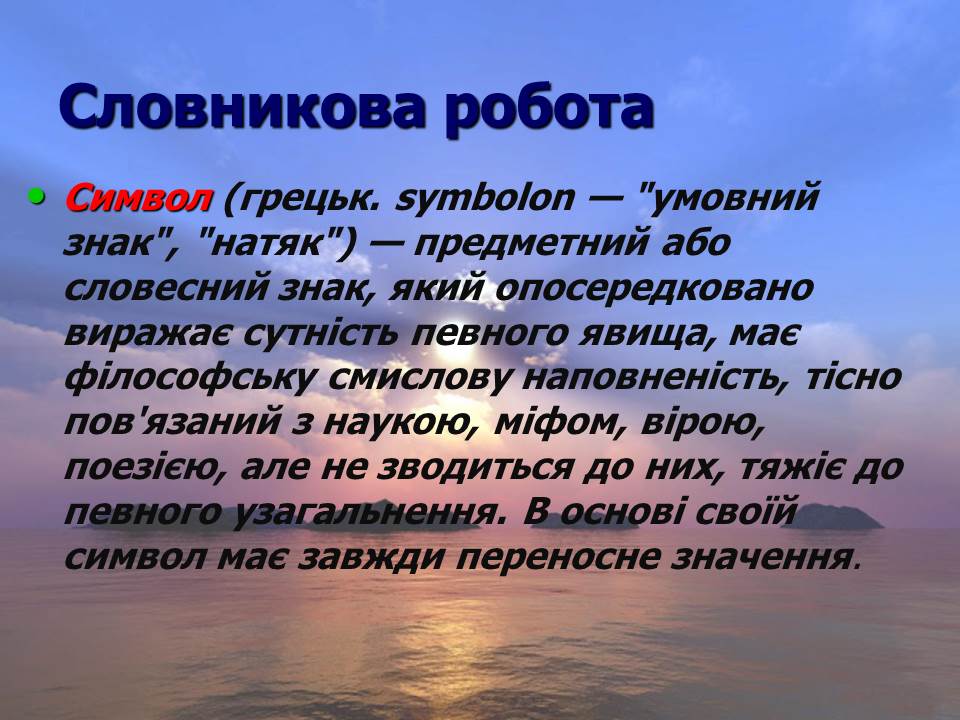 Словникова робота

• Символ (грецьк. symbolon — "умовний знак", "натяк") — предметний або словесний знак, який опосередковано виражає сутність певного явища, має філософську смислову наповненість, тісно пов'язаний з наукою, міфом, вірою, поезією, але не зводиться до них, тяжіє до певного узагальнення. В основі своїй символ має завжди переносне значення.